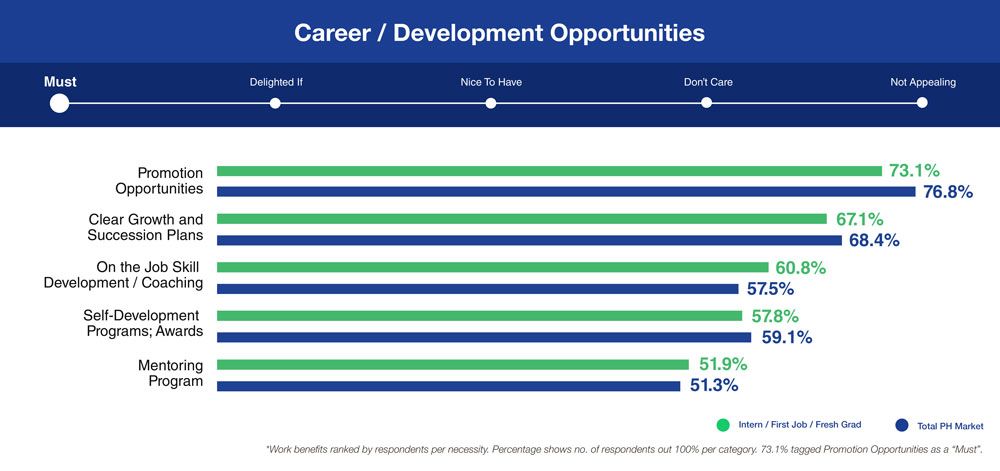 Career / Development Opportunities

Must
Delighted If
Nice To Have
Don't Care
Not Appealing

Promotion Opportunities
73.1%
76.8%

Clear Growth and Succession Plans
67.1%
68.4%

On the Job Skill Development / Coaching
60.8%
57.5%

Self-Development Programs; Awards
57.8%
59.1%

Mentoring Program
51.9%
51.3%

Intern / First Job / Fresh Grad
Total PH Market

*Work benefits ranked by respondents per necessity. Percentage shows no. of respondents out 100% per category. 73.1% tagged Promotion Opportunities as a "Must".